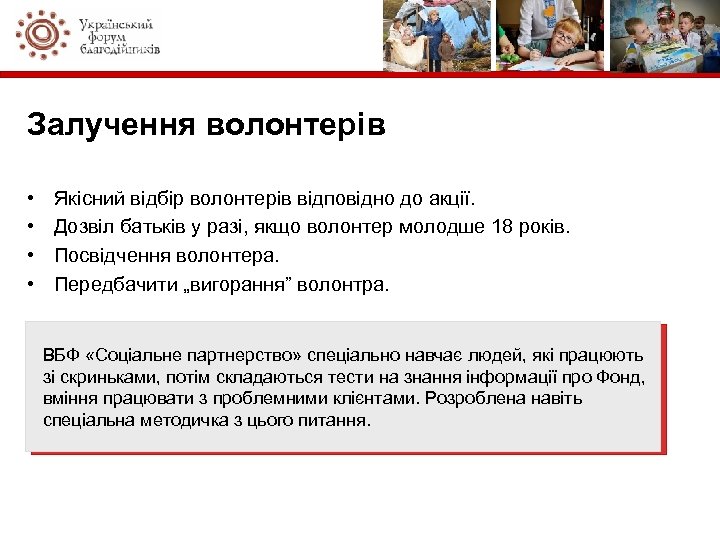 Український форум благодійників

Залучення волонтерів

• Якісний відбір волонтерів відповідно до акції.
• Дозвіл батьків у разі, якщо волонтер молодше 18 років.
• Посвідчення волонтера.
• Передбачити „вигорання” волонтра.

ВБФ «Соціальне партнерство» спеціально навчає людей, які працюють зі скриньками, потім складаються тести на знання інформації про Фонд, вміння працювати з проблемними клієнтами. Розроблена навіть спеціальна методичка з цього питання.